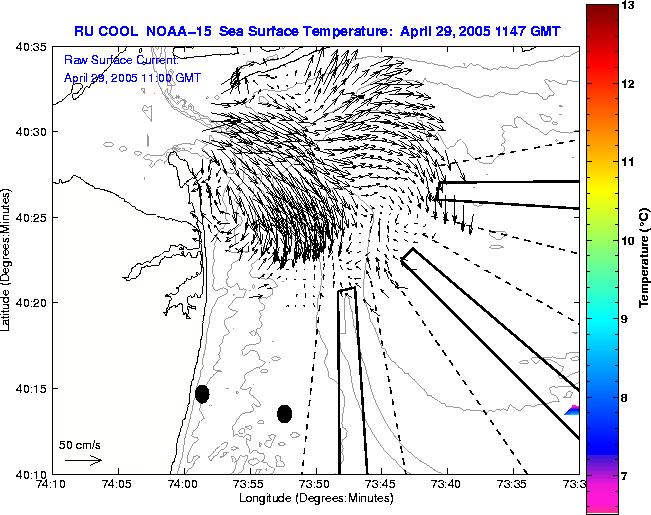 RU COOL NOAA-15 Sea Surface Temperature: April 29, 2005 1147 GMT

Raw Surface Current:
April 29, 2005 11:00 GMT

40:35
40:30
40:25
40:20
40:15
40:10

Latitude (Degrees:Minutes)

50 cm/s

74:10 74:05 74:00 73:55 73:50 73:45 73:40 73:35 73:3

Longitude (Degrees:Minutes)

13
12
11
10
9
8
7

Temperature (°C)